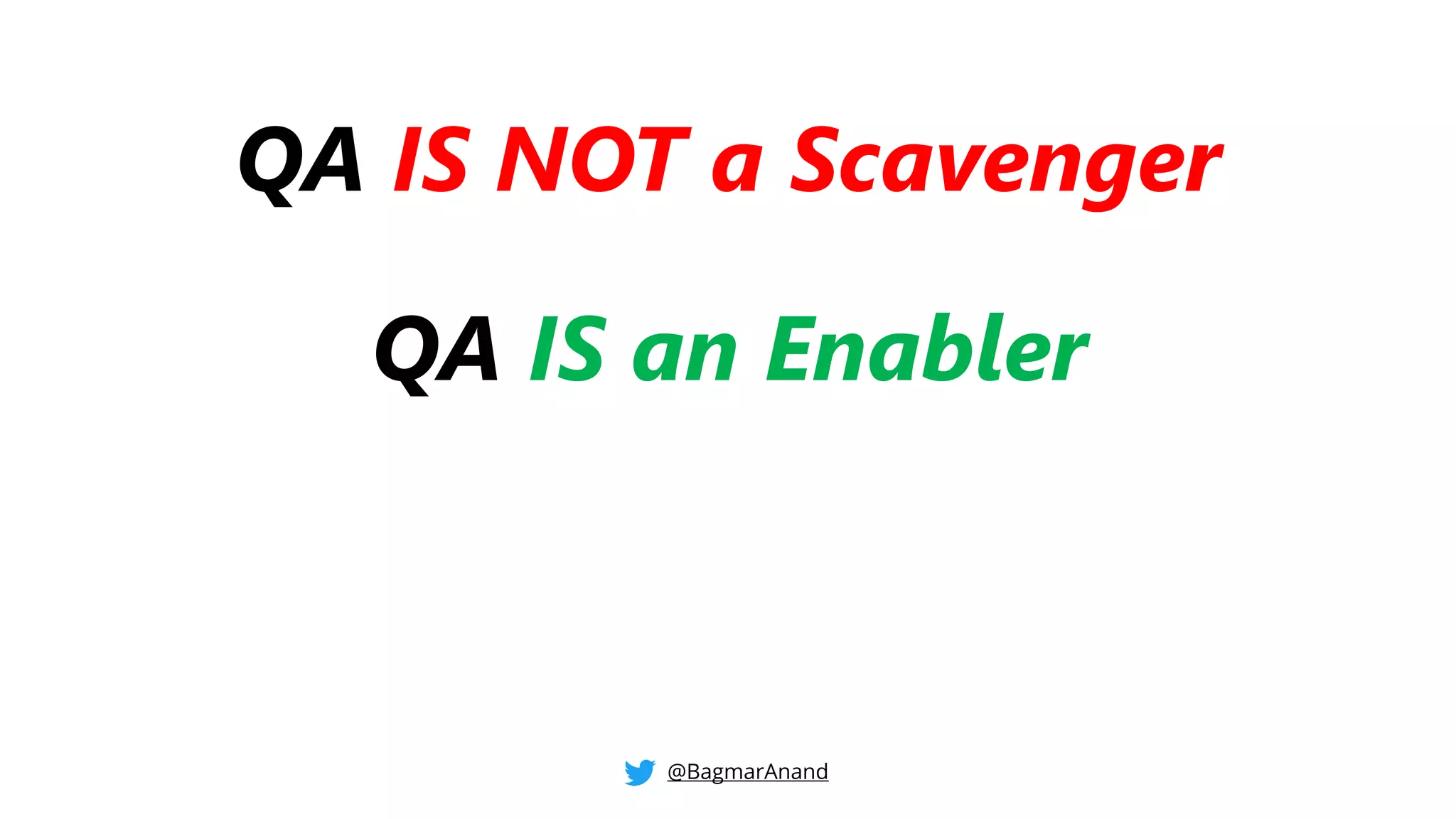 QA IS NOT a Scavenger

QA IS an Enabler

@BagmarAnand